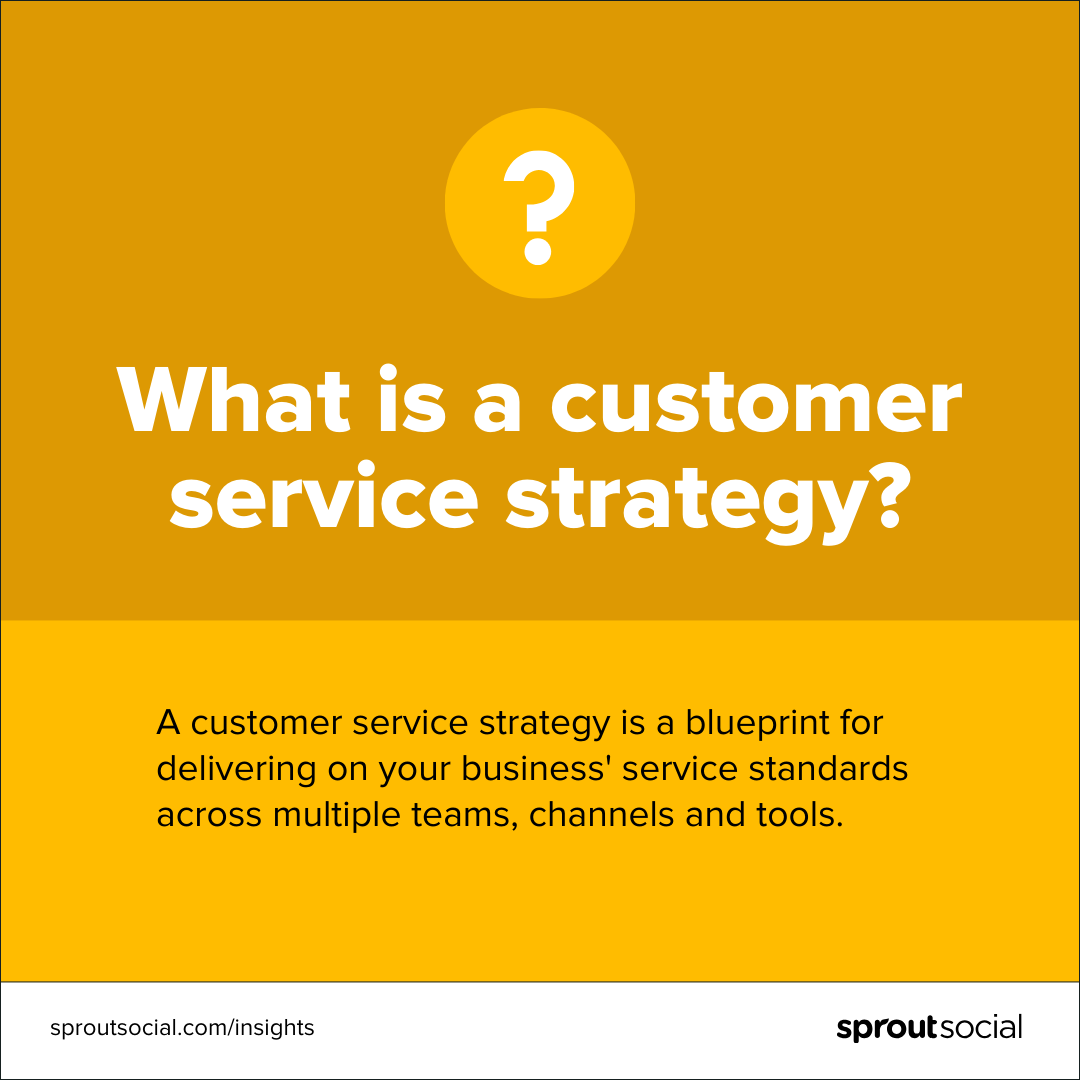 ?

What is a customer service strategy?

A customer service strategy is a blueprint for delivering on your business' service standards across multiple teams, channels and tools.

sproutsocial.com/insights

sproutsocial